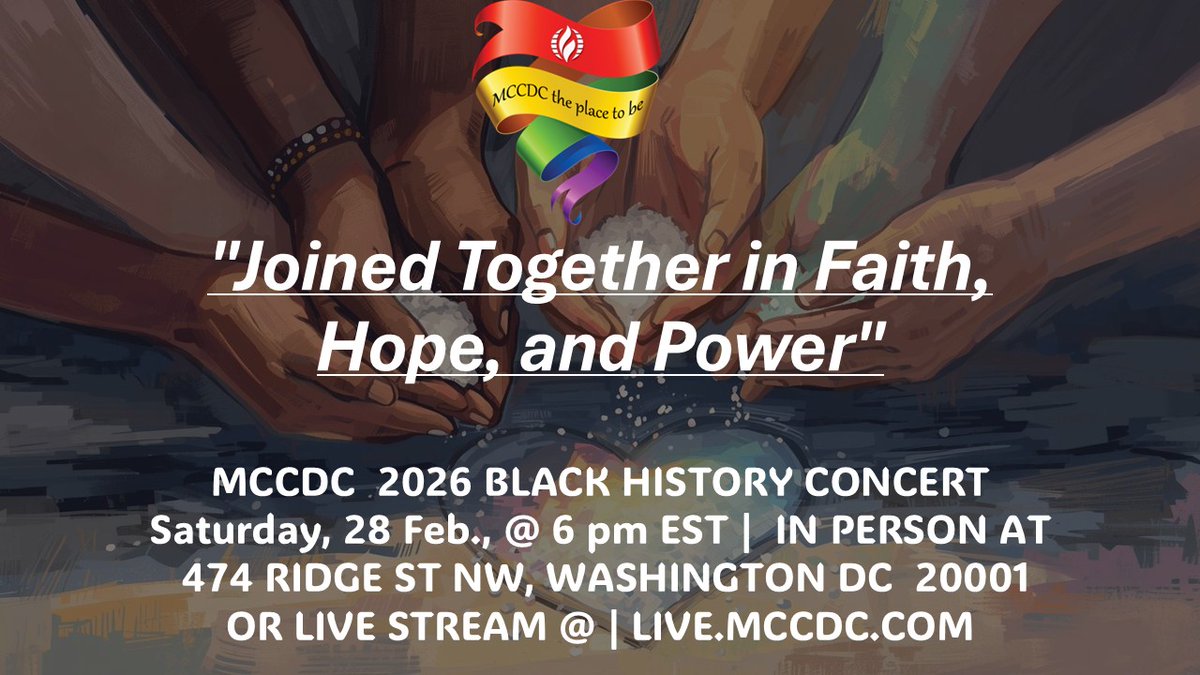 MCCDC the place to be

"Joined Together in Faith, Hope, and Power"

MCCDC 2026 BLACK HISTORY CONCERT
Saturday, 28 Feb., @ 6 pm EST | IN PERSON AT
474 RIDGE ST NW, WASHINGTON DC 20001
OR LIVE STREAM @ | LIVE.MCCDC.COM